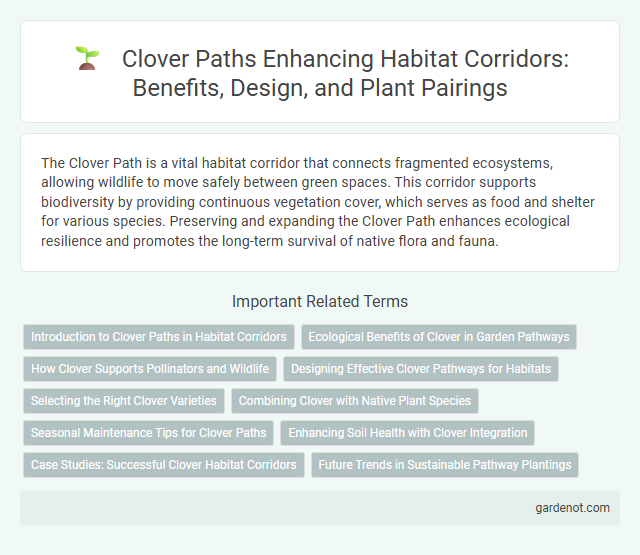 Clover Paths Enhancing Habitat Corridors: Benefits, Design, and Plant Pairings

The Clover Path is a vital habitat corridor that connects fragmented ecosystems, allowing wildlife to move safely between green spaces. This corridor supports biodiversity by providing continuous vegetation cover, which serves as food and shelter for various species. Preserving and expanding the Clover Path enhances ecological resilience and promotes the long-term survival of native flora and fauna.

Important Related Terms

Introduction to Clover Paths in Habitat Corridors

Ecological Benefits of Clover in Garden Pathways

How Clover Supports Pollinators and Wildlife

Designing Effective Clover Pathways for Habitats

Selecting the Right Clover Varieties

Combining Clover with Native Plant Species

Seasonal Maintenance Tips for Clover Paths

Enhancing Soil Health with Clover Integration

Case Studies: Successful Clover Habitat Corridors

Future Trends in Sustainable Pathway Plantings

gardenot.com